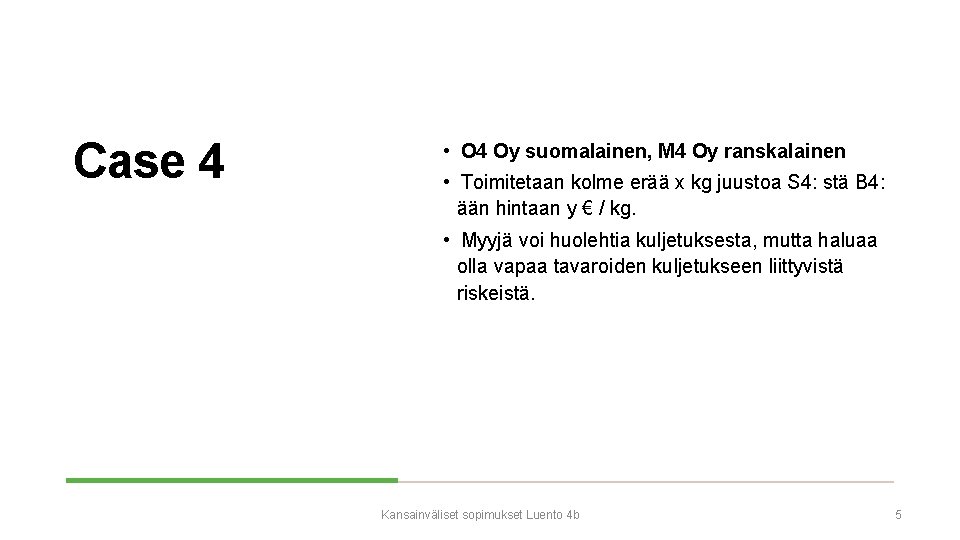 Case 4

• O4 Oy suomalainen, M4 Oy ranskalainen

• Toimitetaan kolme erää x kg juustoa S4: stä B4: ään hintaan y € / kg.

• Myyjä voi huolehtia kuljetuksesta, mutta haluaa olla vapaa tavaroiden kuljetukseen liittyvistä riskeistä.

Kansainväliset sopimukset Luento 4b

5